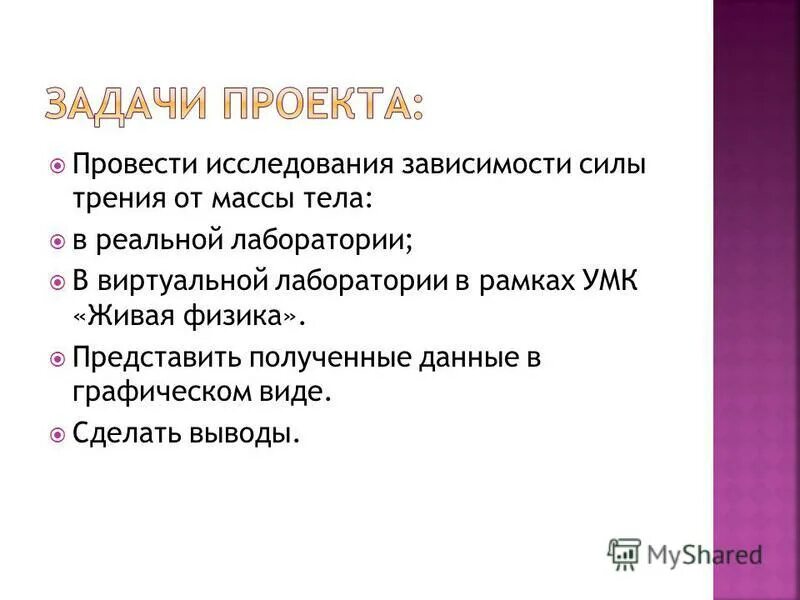 ЗАДАЧИ ПРОЕКТА:

Провести исследования зависимости силы трения от массы тела:

в реальной лаборатории;

В виртуальной лаборатории в рамках УМК «Живая физика».

Представить полученные данные в графическом виде.

Сделать выводы.

MyShared